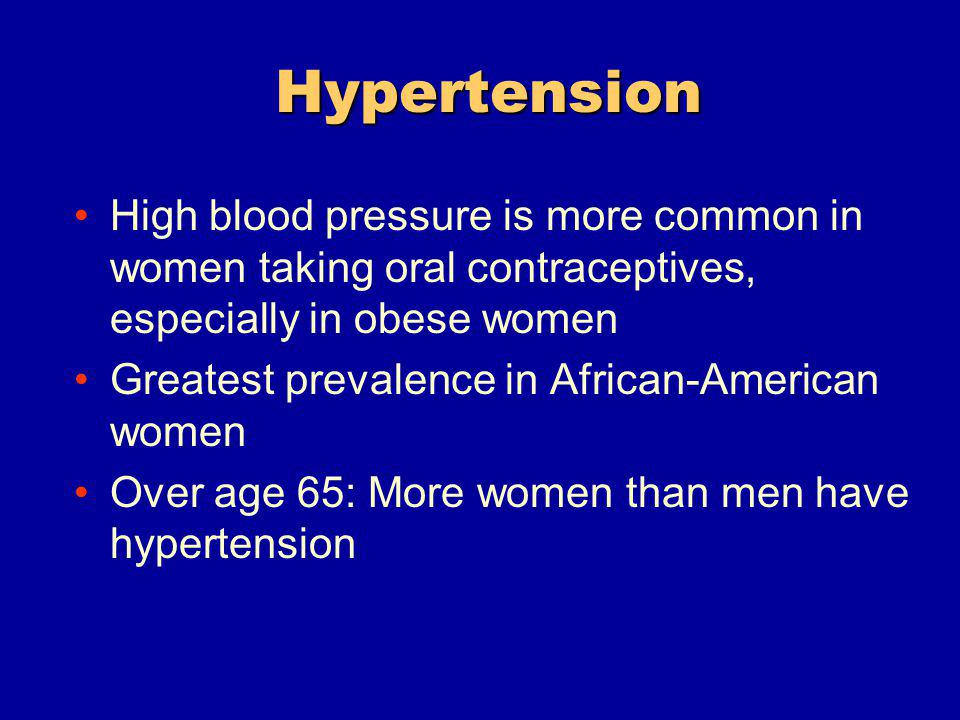 Hypertension

• High blood pressure is more common in women taking oral contraceptives, especially in obese women
• Greatest prevalence in African-American women
• Over age 65: More women than men have hypertension